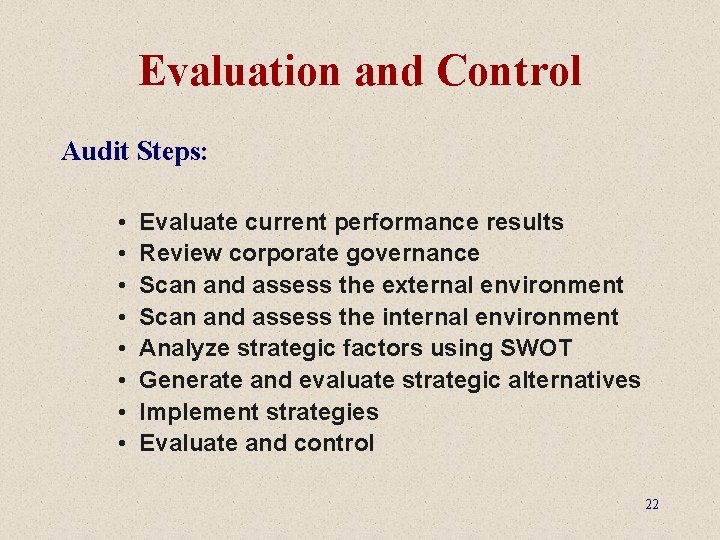 Evaluation and Control

Audit Steps:

• Evaluate current performance results
• Review corporate governance
• Scan and assess the external environment
• Scan and assess the internal environment
• Analyze strategic factors using SWOT
• Generate and evaluate strategic alternatives
• Implement strategies
• Evaluate and control

22